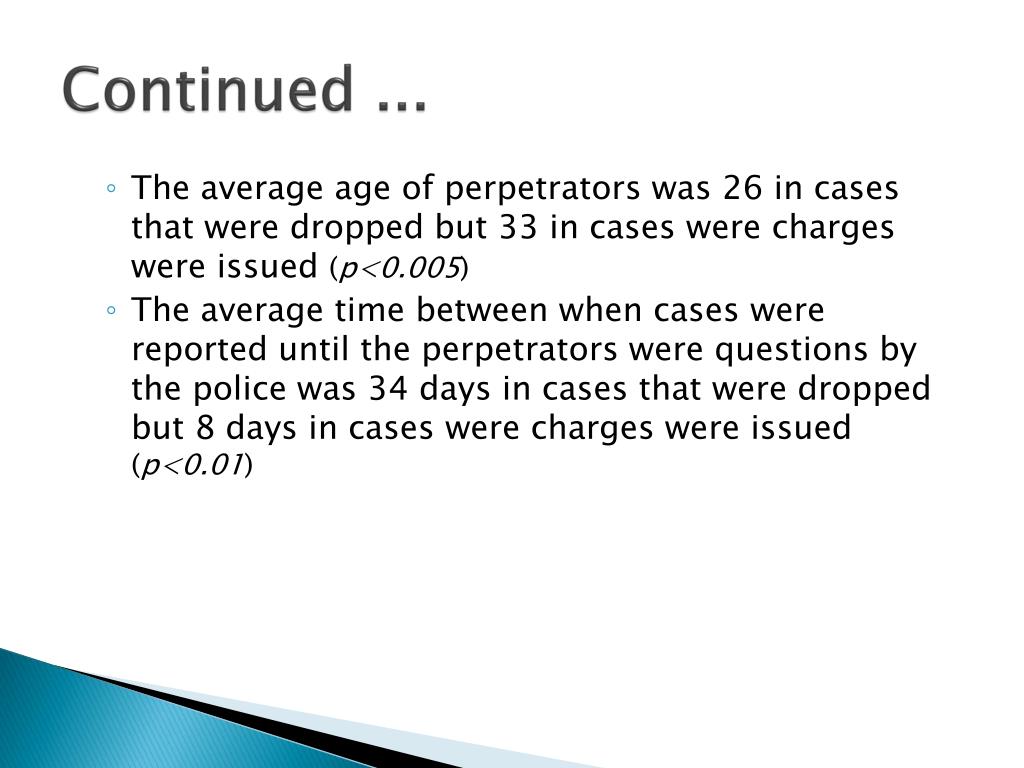 Continued ...

◦ The average age of perpetrators was 26 in cases that were dropped but 33 in cases were charges were issued ($p<0.005$)

◦ The average time between when cases were reported until the perpetrators were questions by the police was 34 days in cases that were dropped but 8 days in cases were charges were issued ($p<0.01$)